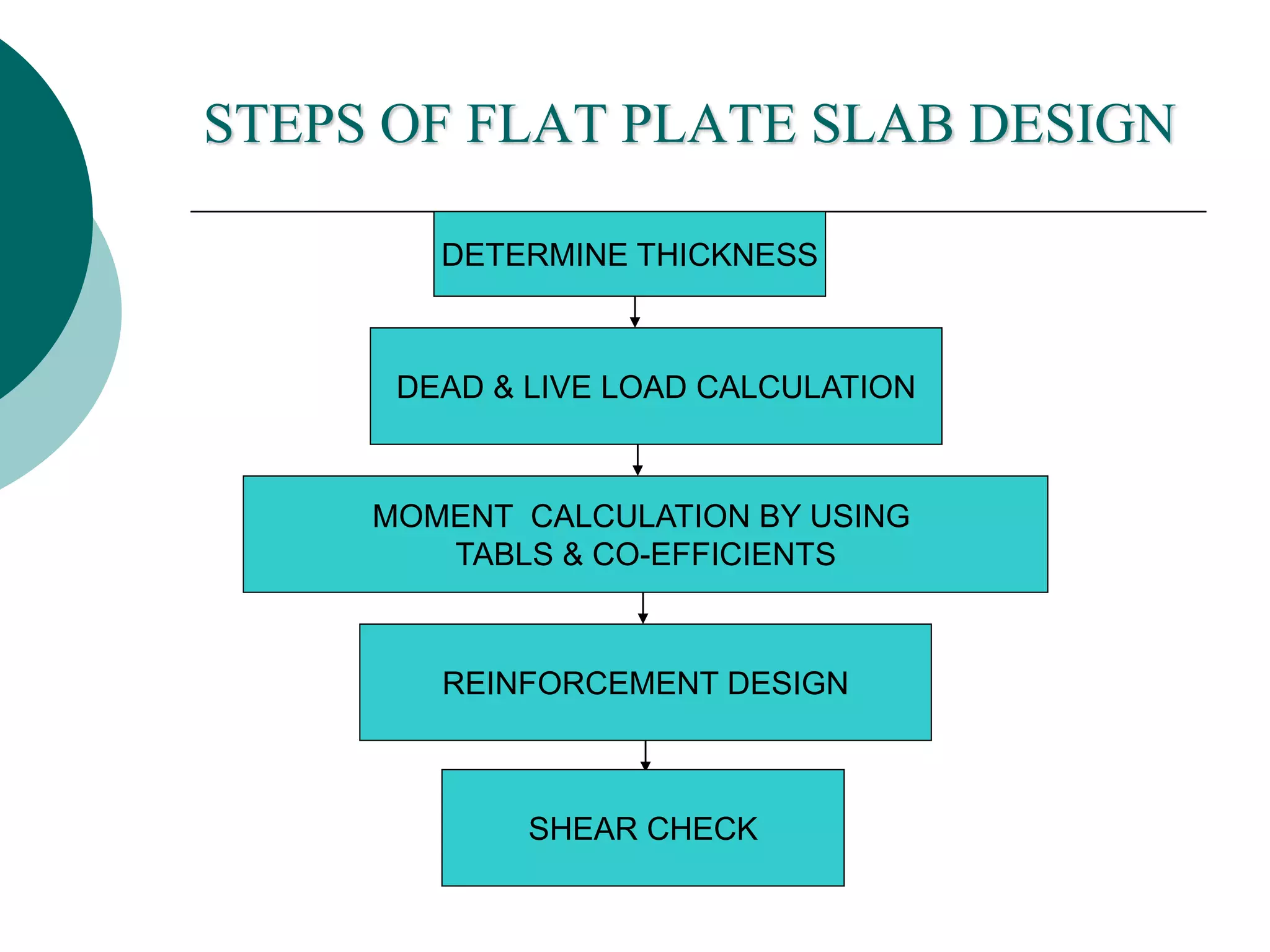 STEPS OF FLAT PLATE SLAB DESIGN

DETERMINE THICKNESS

DEAD & LIVE LOAD CALCULATION

MOMENT CALCULATION BY USING TABLS & CO-EFFICIENTS

REINFORCEMENT DESIGN

SHEAR CHECK